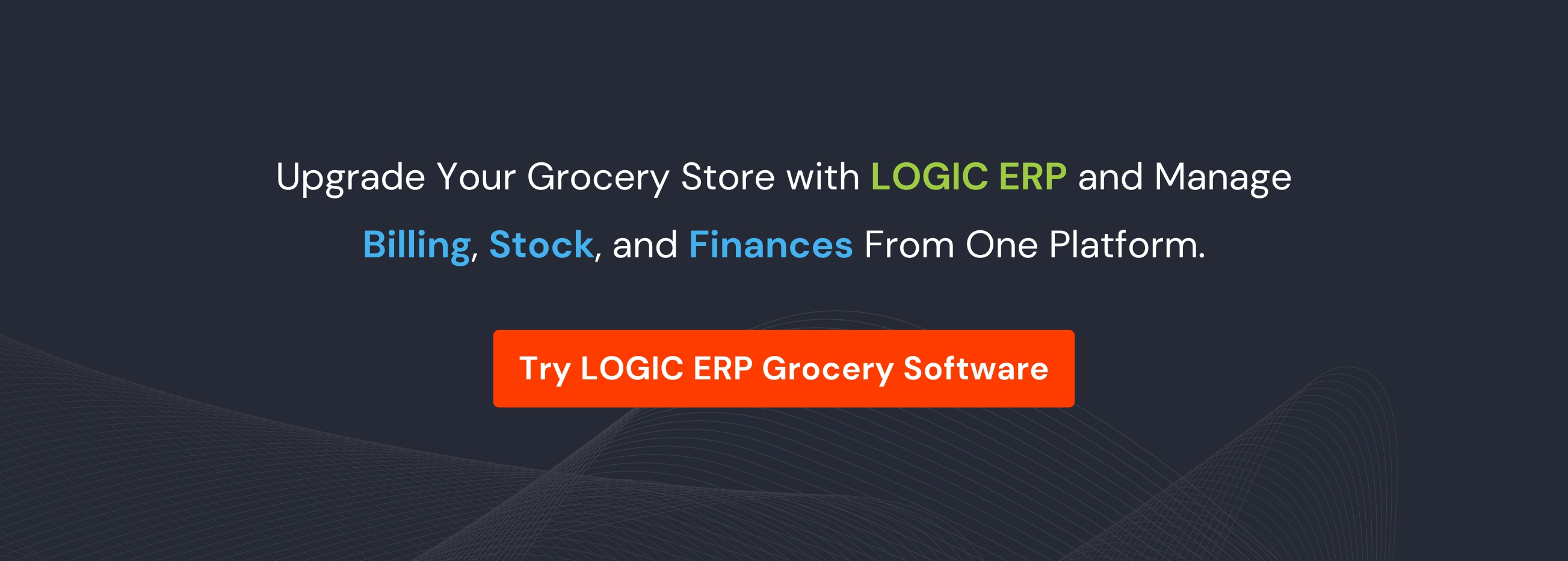 Upgrade Your Grocery Store with LOGIC ERP and Manage Billing, Stock, and Finances From One Platform.

Try LOGIC ERP Grocery Software